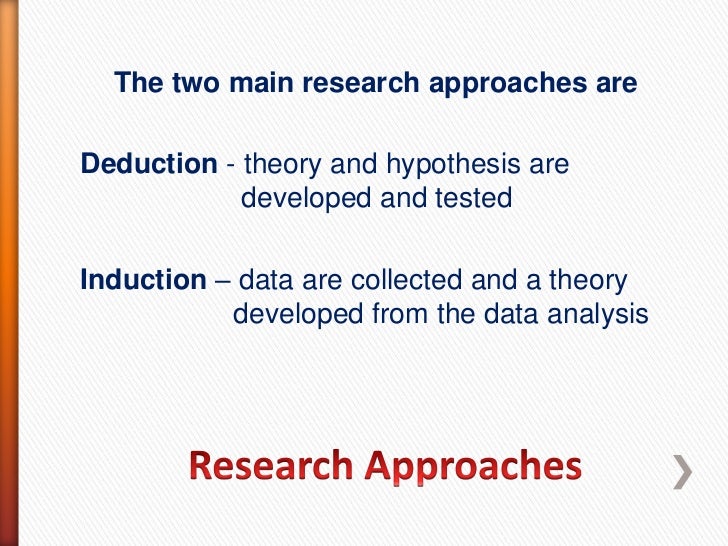 The two main research approaches are

Deduction - theory and hypothesis are developed and tested

Induction – data are collected and a theory developed from the data analysis

Research Approaches